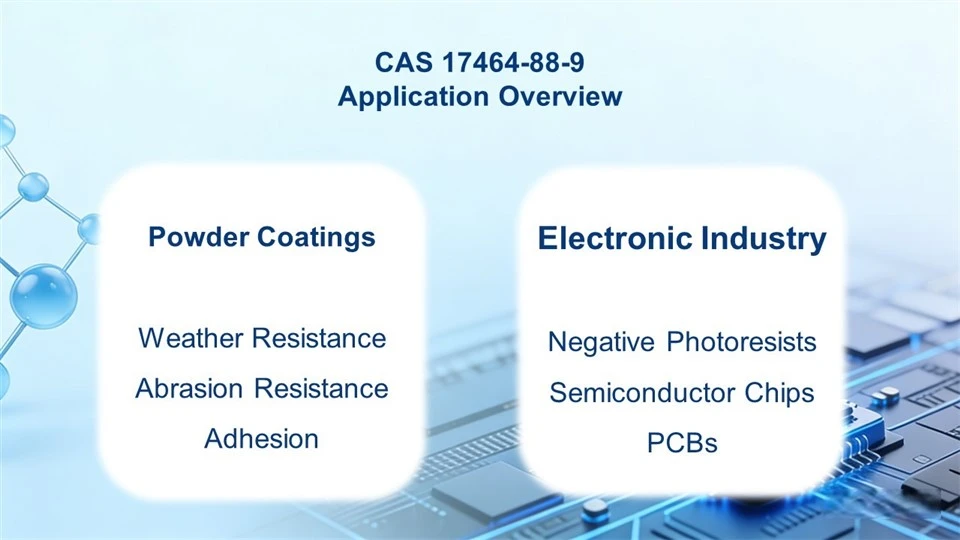 CAS 17464-88-9
Application Overview

Powder Coatings

Weather Resistance
Abrasion Resistance
Adhesion

Electronic Industry

Negative Photoresists
Semiconductor Chips
PCBs